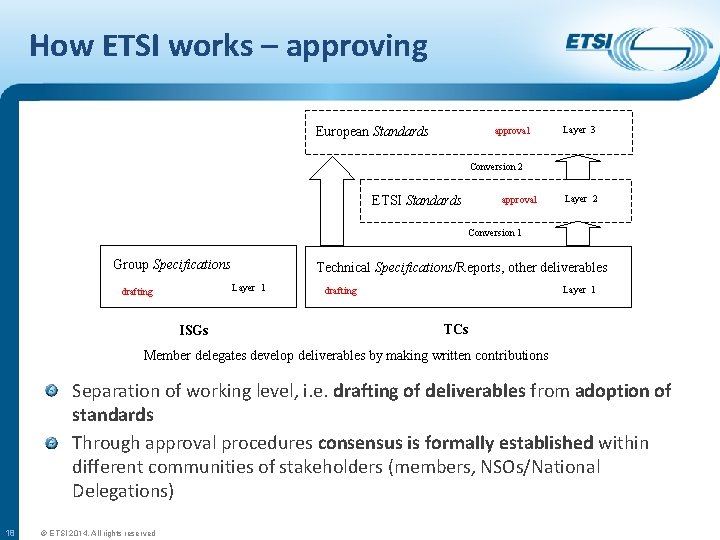 How ETSI works – approving

ETSI

European Standards approval Layer 3

Conversion 2

ETSI Standards approval Layer 2

Conversion 1

Group Specifications
drafting Layer 1

Technical Specifications/Reports, other deliverables
drafting Layer 1

ISGs

TCs

Member delegates develop deliverables by making written contributions

Separation of working level, i.e. drafting of deliverables from adoption of standards

Through approval procedures consensus is formally established within different communities of stakeholders (members, NSOs/National Delegations)

18 © ETSI 2014. All rights reserved